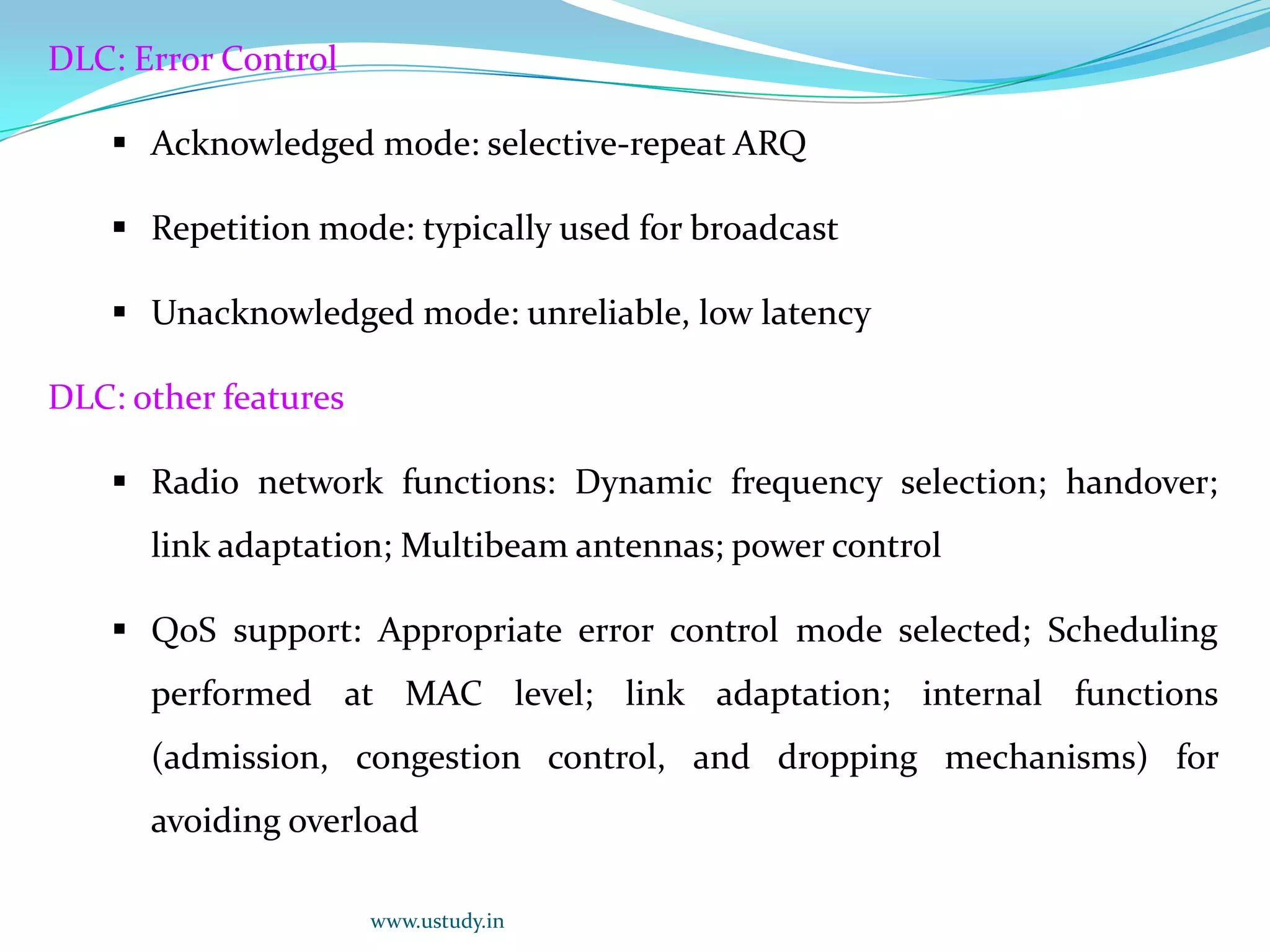 DLC: Error Control

▪ Acknowledged mode: selective-repeat ARQ

▪ Repetition mode: typically used for broadcast

▪ Unacknowledged mode: unreliable, low latency

DLC: other features

▪ Radio network functions: Dynamic frequency selection; handover; link adaptation; Multibeam antennas; power control

▪ QoS support: Appropriate error control mode selected; Scheduling performed at MAC level; link adaptation; internal functions (admission, congestion control, and dropping mechanisms) for avoiding overload

www.ustudy.in